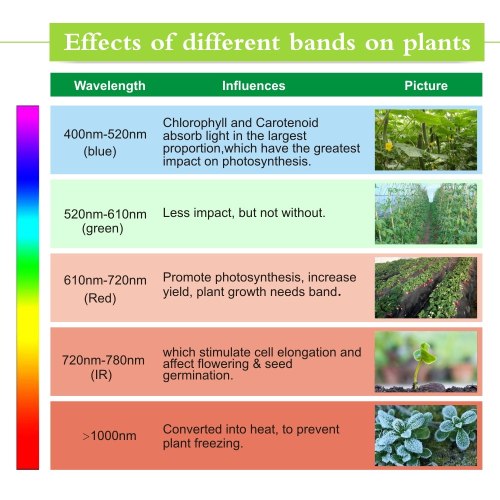 Effects of different bands on plants

| Wavelength | Influences | Picture |
|---|---|---|
| 400nm-520nm (blue) | Chlorophyll and Carotenoid absorb light in the largest proportion,which have the greatest impact on photosynthesis. | |
| 520nm-610nm (green) | Less impact, but not without. | |
| 610nm-720nm (Red) | Promote photosynthesis, increase yield, plant growth needs band. | |
| 720nm-780nm (IR) | which stimulate cell elongation and affect flowering & seed germination. | |
| >1000nm | Converted into heat, to prevent plant freezing. | |